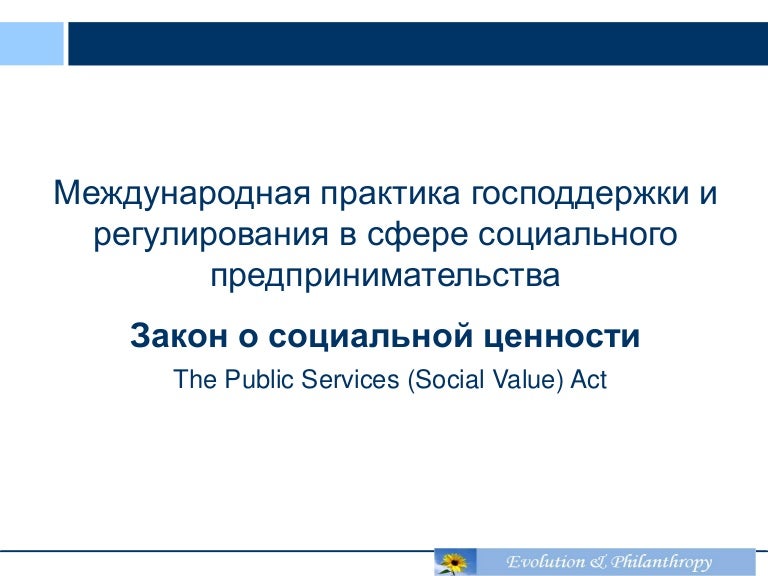 Международная практика господдержки и регулирования в сфере социального предпринимательства

Закон о социальной ценности

The Public Services (Social Value) Act

Evolution & Philanthropy